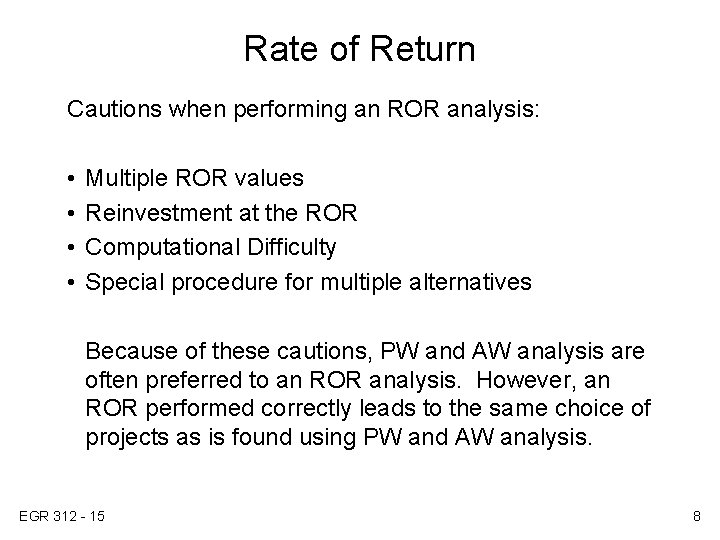 Rate of Return

Cautions when performing an ROR analysis:

• Multiple ROR values
• Reinvestment at the ROR
• Computational Difficulty
• Special procedure for multiple alternatives

Because of these cautions, PW and AW analysis are often preferred to an ROR analysis. However, an ROR performed correctly leads to the same choice of projects as is found using PW and AW analysis.

EGR 312 - 15

8